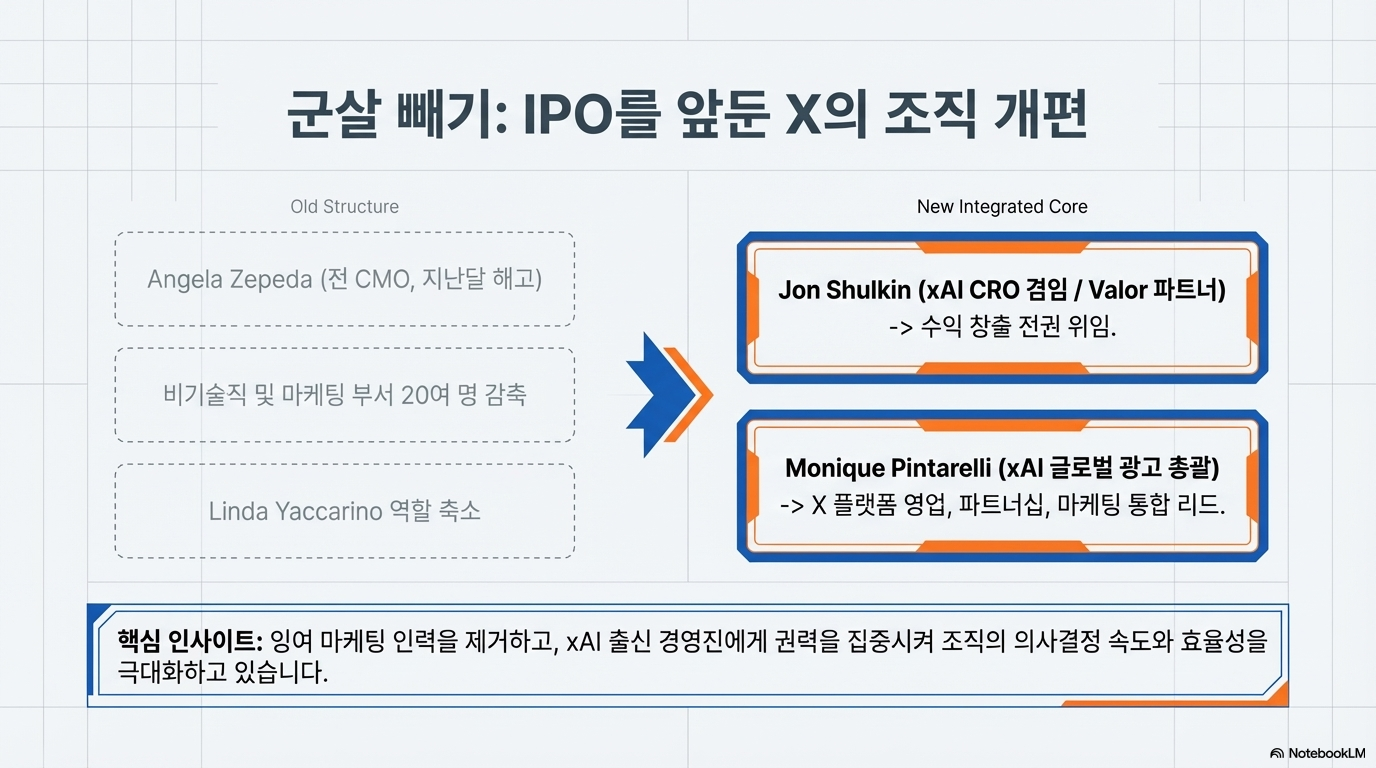 군살 빼기: IPO를 앞둔 X의 조직 개편

Old Structure

Angela Zepeda (전 CMO, 지난달 해고)

비기술직 및 마케팅 부서 20여 명 감축

Linda Yaccarino 역할 축소

New Integrated Core

Jon Shulkin (xAI CRO 겸임 / Valor 파트너)
-> 수익 창출 전권 위임.

Monique Pintarelli (xAI 글로벌 광고 총괄)
-> X 플랫폼 영업, 파트너십, 마케팅 통합 리드.

핵심 인사이트: 잉여 마케팅 인력을 제거하고, xAI 출신 경영진에게 권력을 집중시켜 조직의 의사결정 속도와 효율성을 극대화하고 있습니다.

NotebookLM